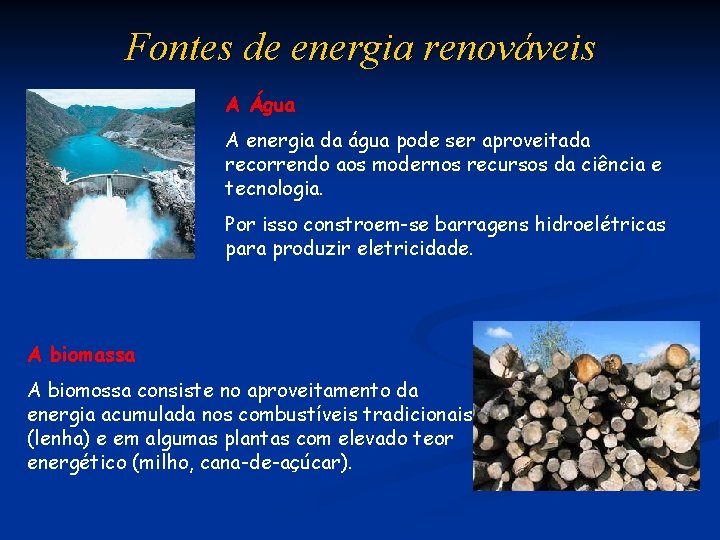 Fontes de energia renováveis

A Água

A energia da água pode ser aproveitada recorrendo aos modernos recursos da ciência e tecnologia.

Por isso constroem-se barragens hidroelétricas para produzir eletricidade.

A biomassa

A biomossa consiste no aproveitamento da energia acumulada nos combustíveis tradicionais (lenha) e em algumas plantas com elevado teor energético (milho, cana-de-açúcar).